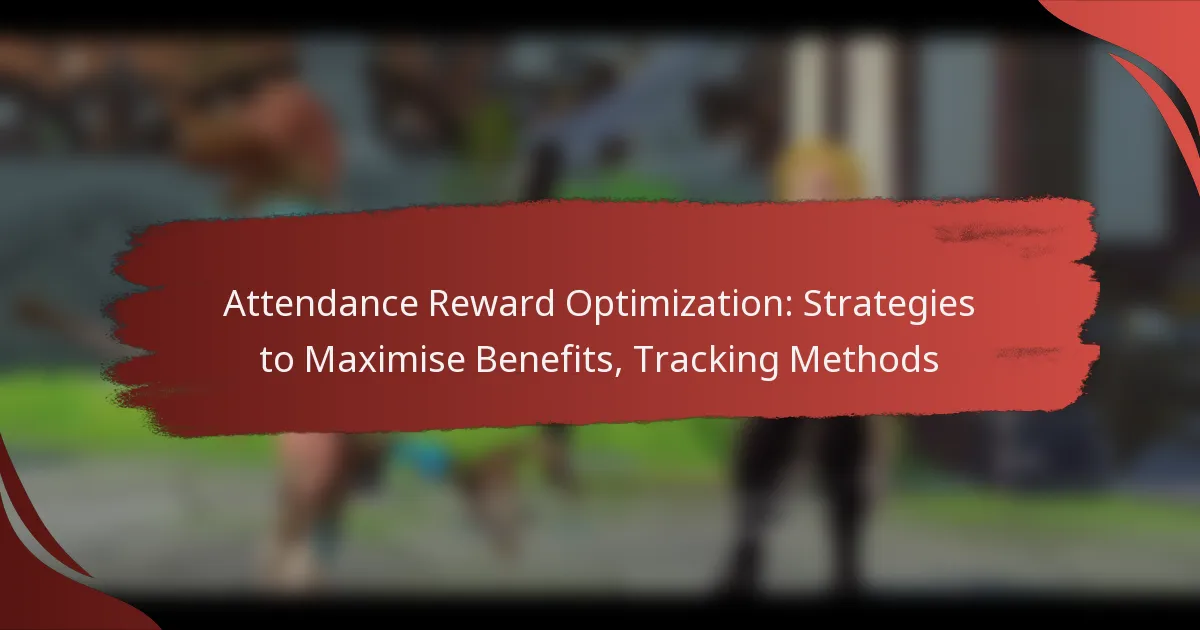 Attendance Reward Optimization: Strategies to Maximise Benefits, Tracking Methods